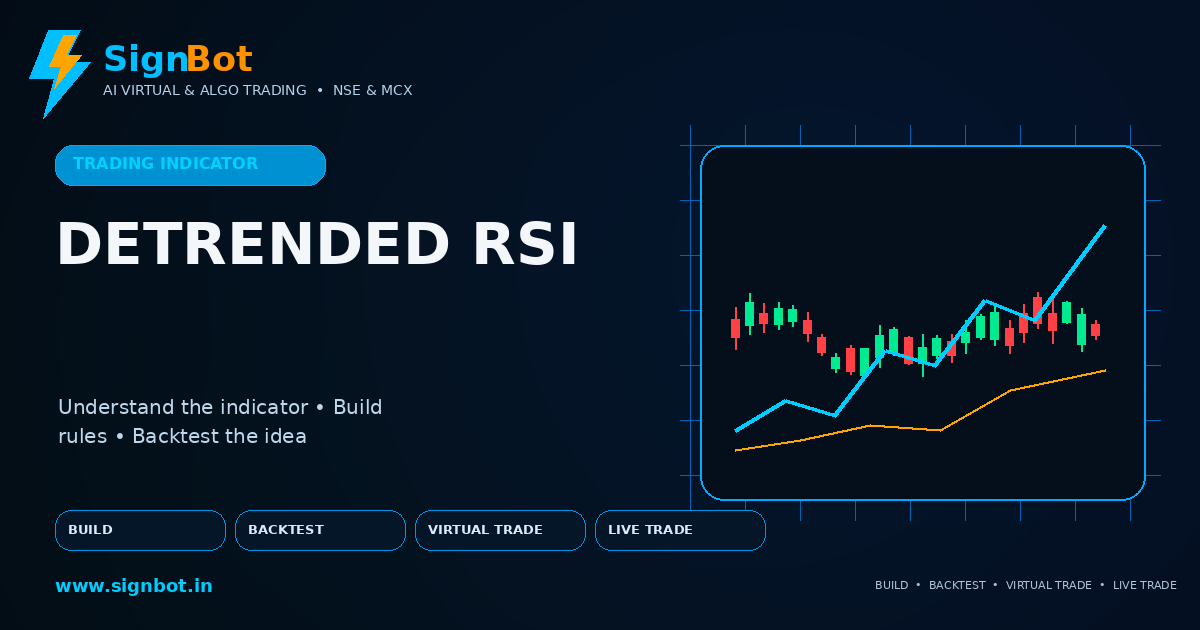 SignBot
AI VIRTUAL & ALGO TRADING • NSE & MCX

TRADING INDICATOR

DETRENDED RSI

Understand the indicator • Build rules • Backtest the idea

BUILD
BACKTEST
VIRTUAL TRADE
LIVE TRADE

www.signbot.in

BUILD • BACKTEST • VIRTUAL TRADE • LIVE TRADE